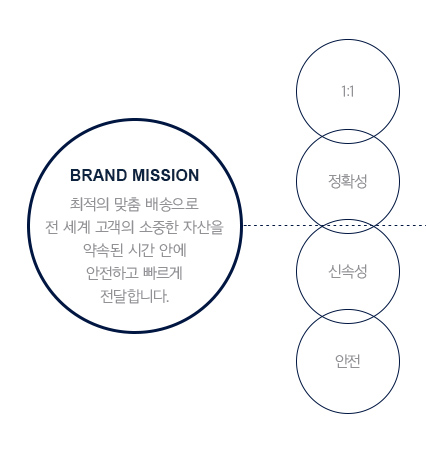 BRAND MISSION
최적의 맞춤 배송으로
전 세계 고객의 소중한 자산을
약속된 시간 안에
안전하고 빠르게
전달합니다.

1:1

정확성

신속성

안전